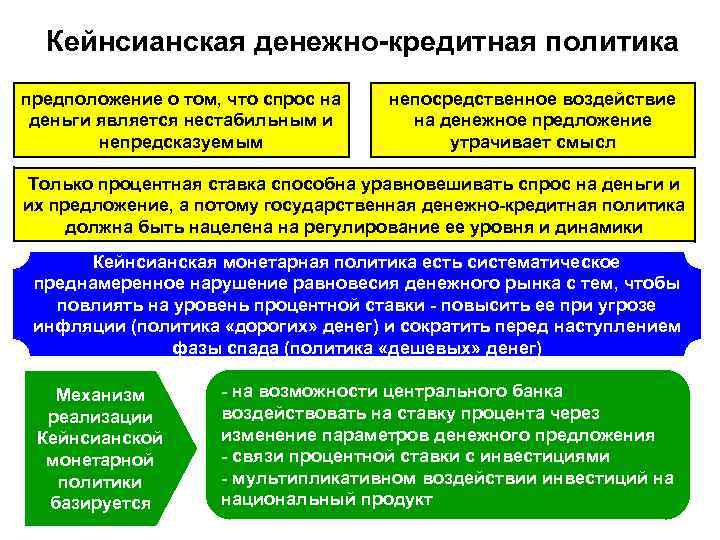 Кейнсианская денежно-кредитная политика

предположение о том, что спрос на деньги является нестабильным и непредсказуемым

непосредственное воздействие на денежное предложение утрачивает смысл

Только процентная ставка способна уравновешивать спрос на деньги и их предложение, а потому государственная денежно-кредитная политика должна быть нацелена на регулирование ее уровня и динамики

Кейнсианская монетарная политика есть систематическое преднамеренное нарушение равновесия денежного рынка с тем, чтобы повлиять на уровень процентной ставки - повысить ее при угрозе инфляции (политика «дорогих» денег) и сократить перед наступлением фазы спада (политика «дешевых» денег)

Механизм реализации Кейнсианской монетарной политики базируется

- на возможности центрального банка воздействовать на ставку процента через изменение параметров денежного предложения
- связи процентной ставки с инвестициями
- мультипликативном воздействии инвестиций на национальный продукт